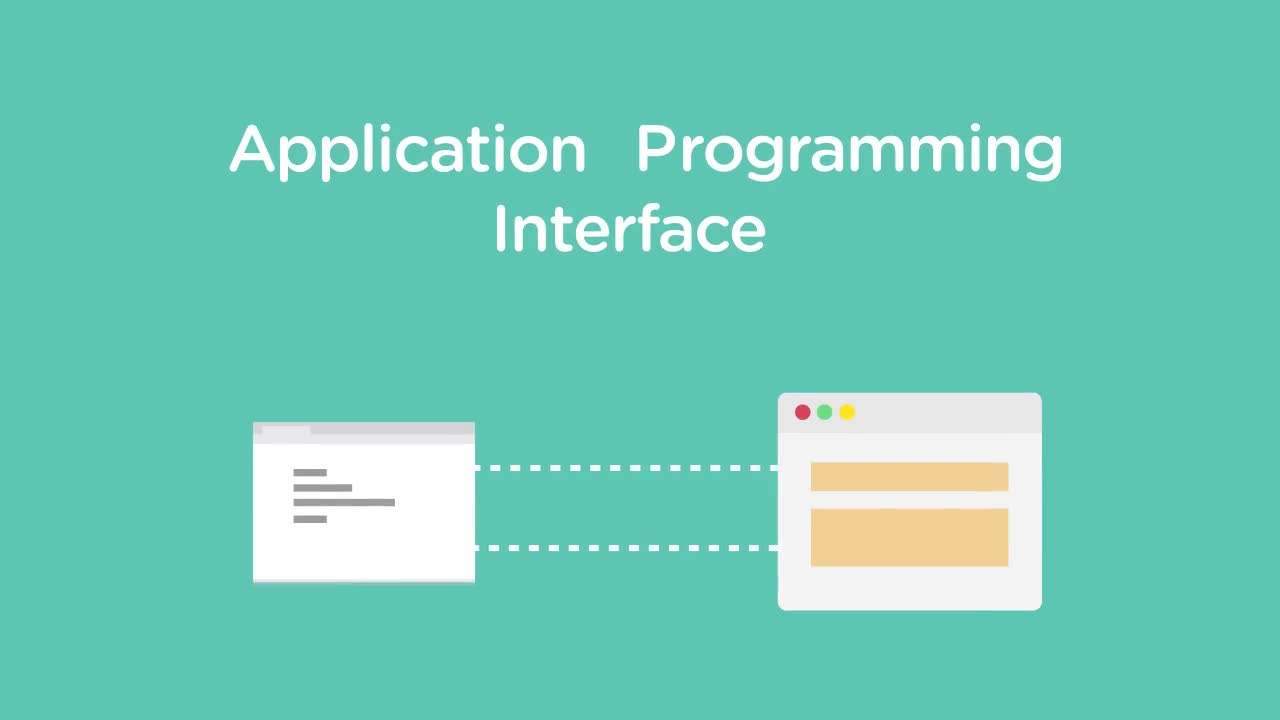 Application Programming Interface